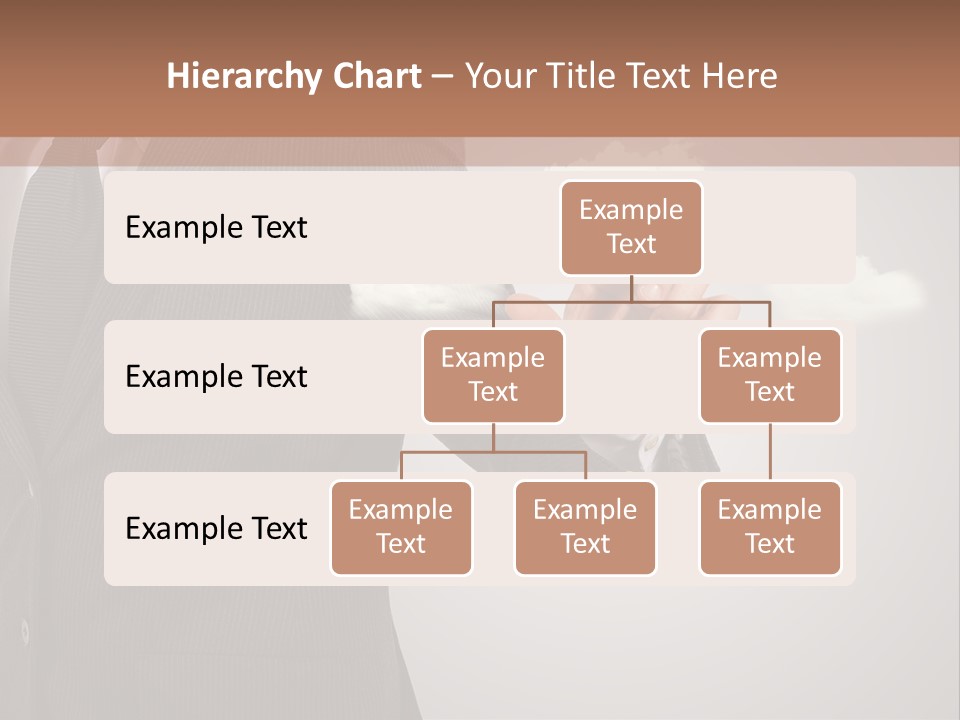 Hierarchy Chart – Your Title Text Here

Example Text

Example Text

Example Text

Example Text

Example Text

Example Text

Example Text

Example Text

Example Text